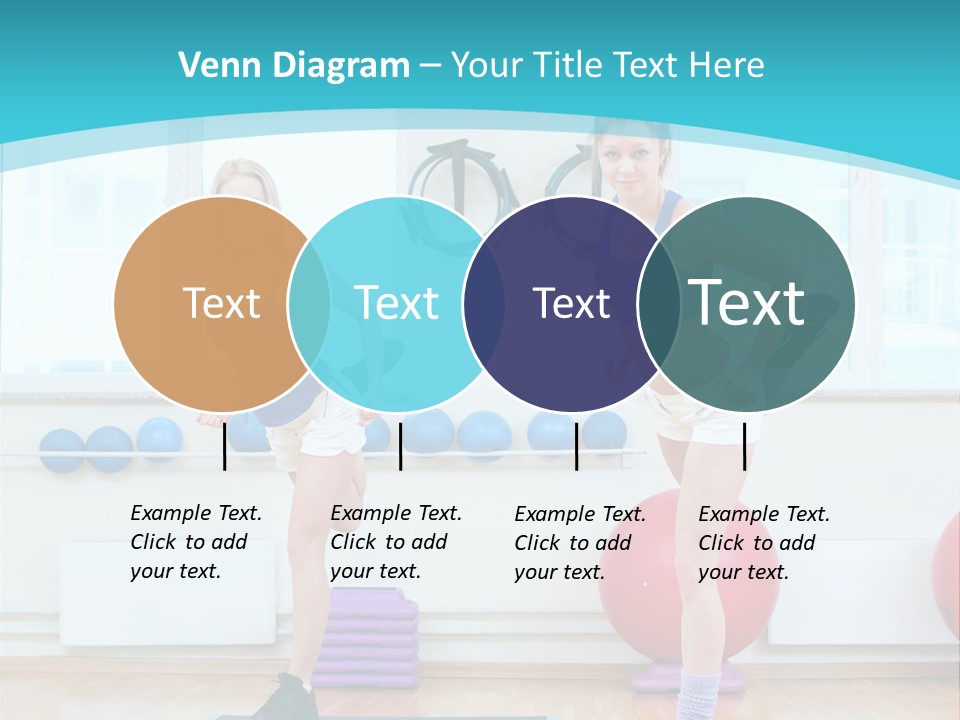 Venn Diagram – Your Title Text Here

Text

Text

Text

Text

Example Text. Click to add your text.

Example Text. Click to add your text.

Example Text. Click to add your text.

Example Text. Click to add your text.